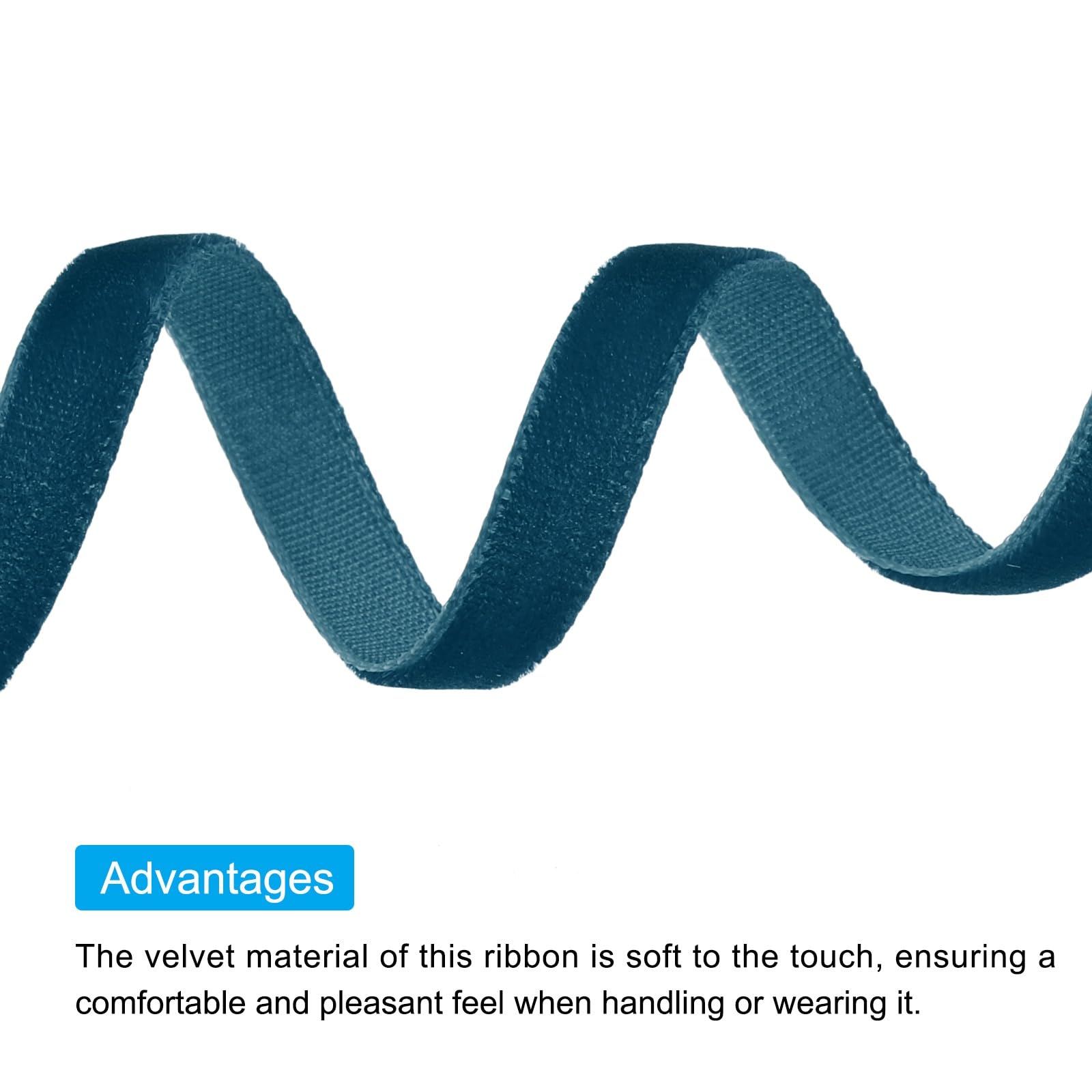 Advantages

The velvet material of this ribbon is soft to the touch, ensuring a comfortable and pleasant feel when handling or wearing it.